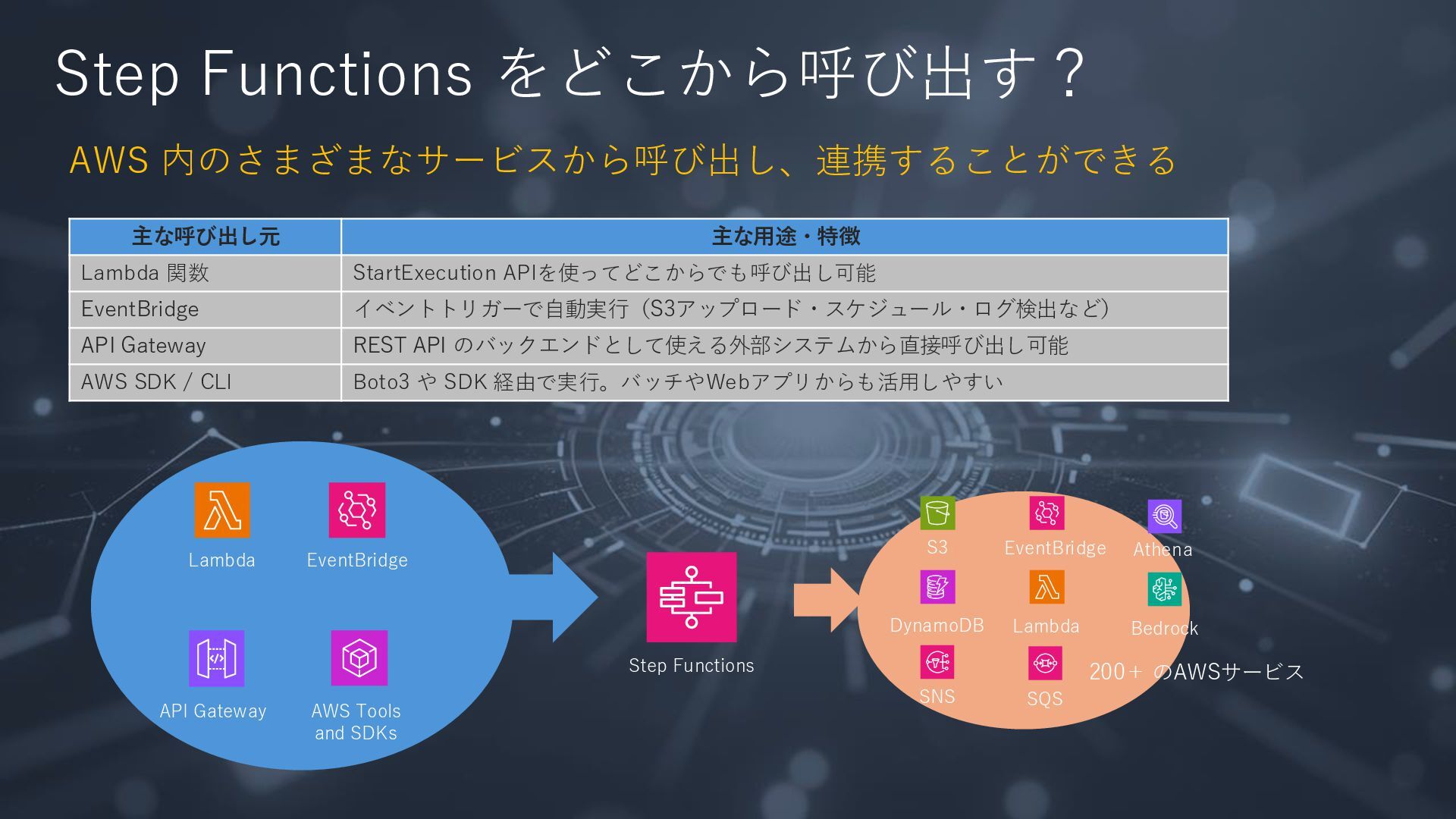 Step Functions をどこから呼び出す？

AWS 内のさまざまなサービスから呼び出し、連携することができる

| 主な呼び出し元 | 主な用途・特徴 |
|---|---|
| Lambda 関数 | StartExecution APIを使ってどこからでも呼び出し可能 |
| EventBridge | イベントトリガーで自動実行（S3アップロード・スケジュール・ログ検出など） |
| API Gateway | REST API のバックエンドとして使える外部システムから直接呼び出し可能 |
| AWS SDK / CLI | Boto3 や SDK 経由で実行。バッチやWebアプリからも活用しやすい |

Lambda

EventBridge

API Gateway

AWS Tools and SDKs

Step Functions

S3

EventBridge

Athena

DynamoDB

Lambda

Bedrock

SNS

SQS

200＋ のAWSサービス